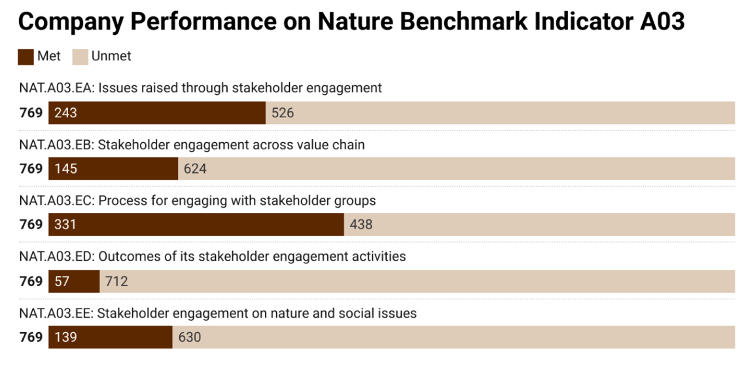 Company Performance on Nature Benchmark Indicator A03

Met Unmet

NAT.A03.EA: Issues raised through stakeholder engagement
769 243 526

NAT.A03.EB: Stakeholder engagement across value chain
769 145 624

NAT.A03.EC: Process for engaging with stakeholder groups
769 331 438

NAT.A03.ED: Outcomes of its stakeholder engagement activities
769 57 712

NAT.A03.EE: Stakeholder engagement on nature and social issues
769 139 630